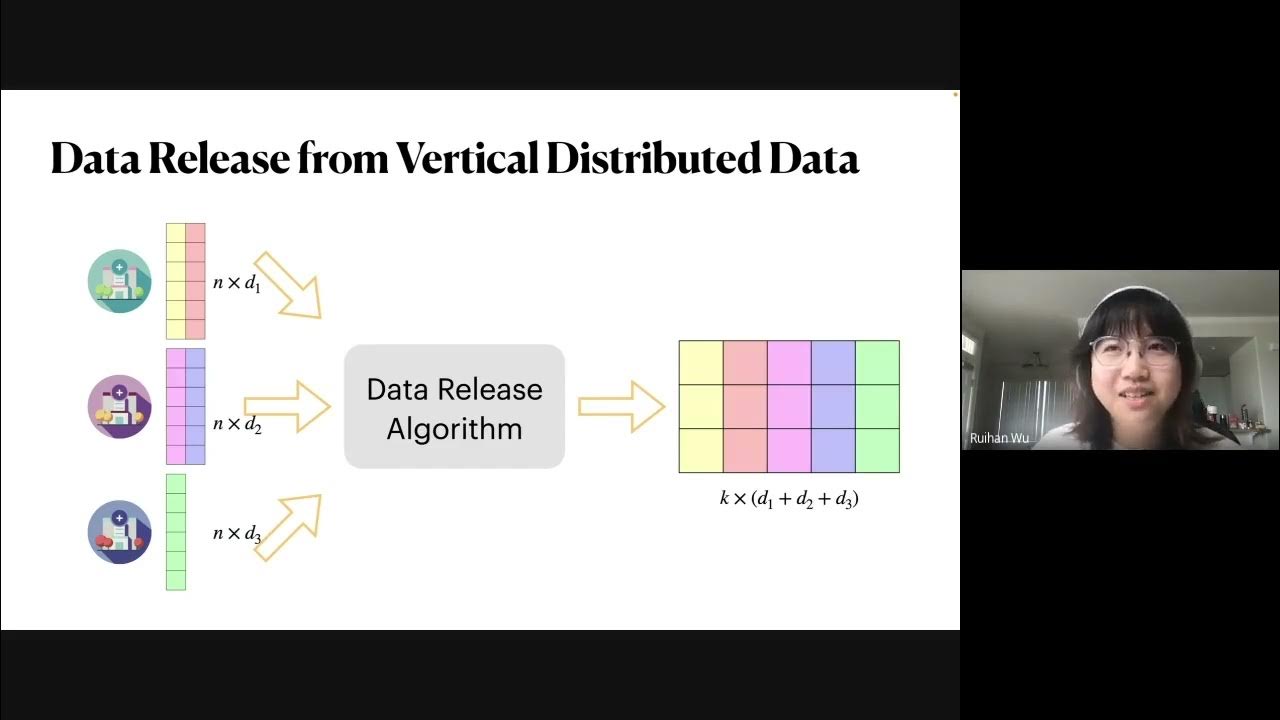 Data Release from Vertical Distributed Data

$n \times d_1$

$n \times d_2$

$n \times d_3$

Data Release Algorithm

$k \times (d_1 + d_2 + d_3)$

Ruihan Wu